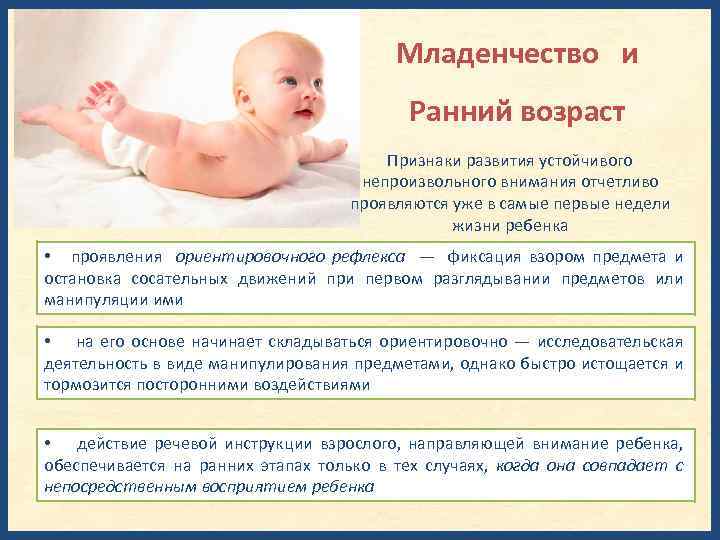 Младенчество и

Ранний возраст

Признаки развития устойчивого непроизвольного внимания отчетливо проявляются уже в самые первые недели жизни ребенка

• проявления ориентировочного рефлекса — фиксация взором предмета и остановка сосательных движений при первом разглядывании предметов или манипуляции ими

• на его основе начинает складываться ориентировочно — исследовательская деятельность в виде манипулирования предметами, однако быстро истощается и тормозится посторонними воздействиями

• действие речевой инструкции взрослого, направляющей внимание ребенка, обеспечивается на ранних этапах только в тех случаях, когда она совпадает с непосредственным восприятием ребенка